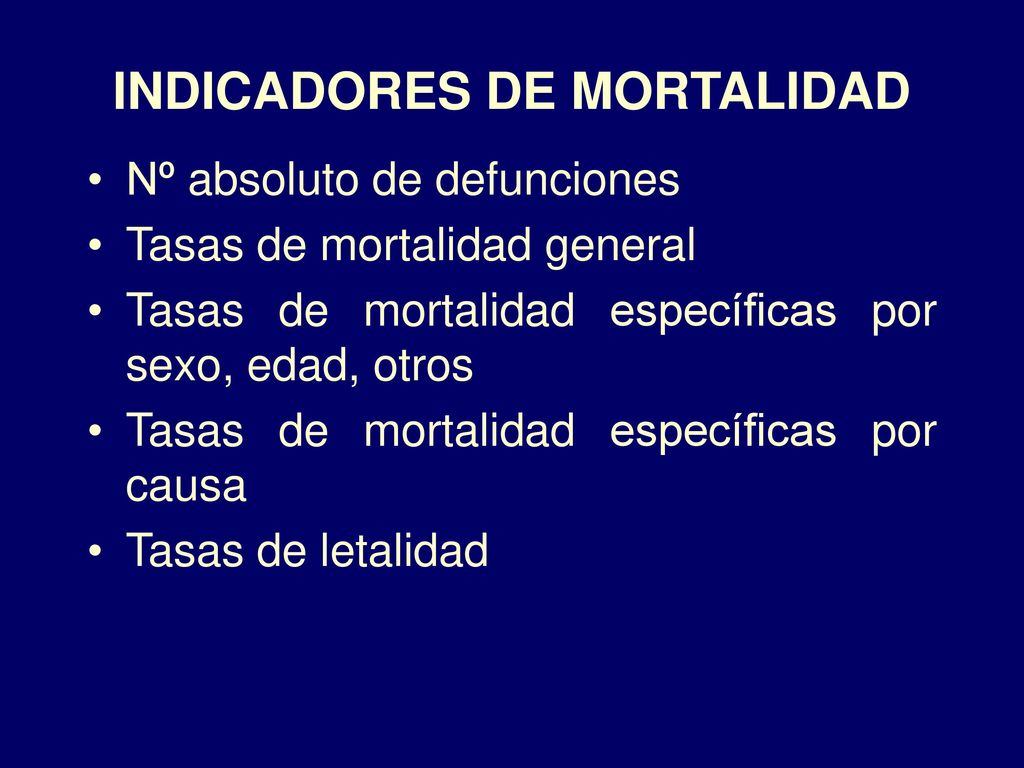 INDICADORES DE MORTALIDAD

• Nº absoluto de defunciones
• Tasas de mortalidad general
• Tasas de mortalidad específicas por sexo, edad, otros
• Tasas de mortalidad específicas por causa
• Tasas de letalidad